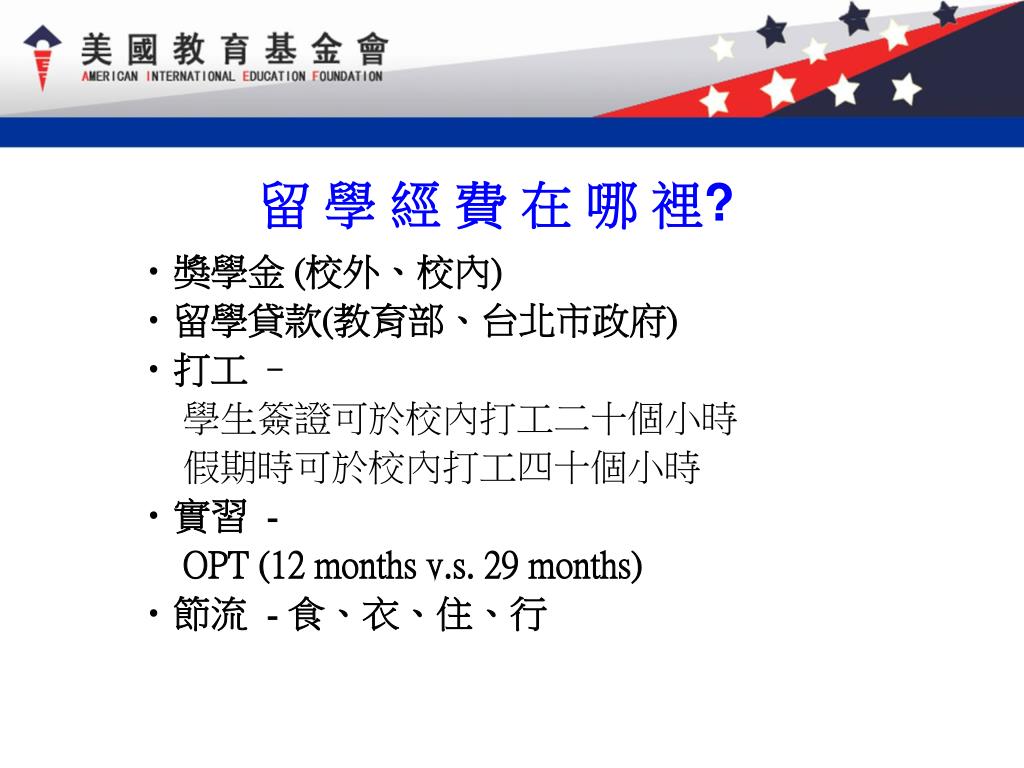 美國教育基金會
AMERICAN INTERNATIONAL EDUCATION FOUNDATION

留學經費在哪裡?

• 獎學金 (校外、校內)
• 留學貸款(教育部、台北市政府)
• 打工 –
學生簽證可於校內打工二十個小時
假期時可於校內打工四十個小時
• 實習 -
OPT (12 months v.s. 29 months)
• 節流 - 食、衣、住、行